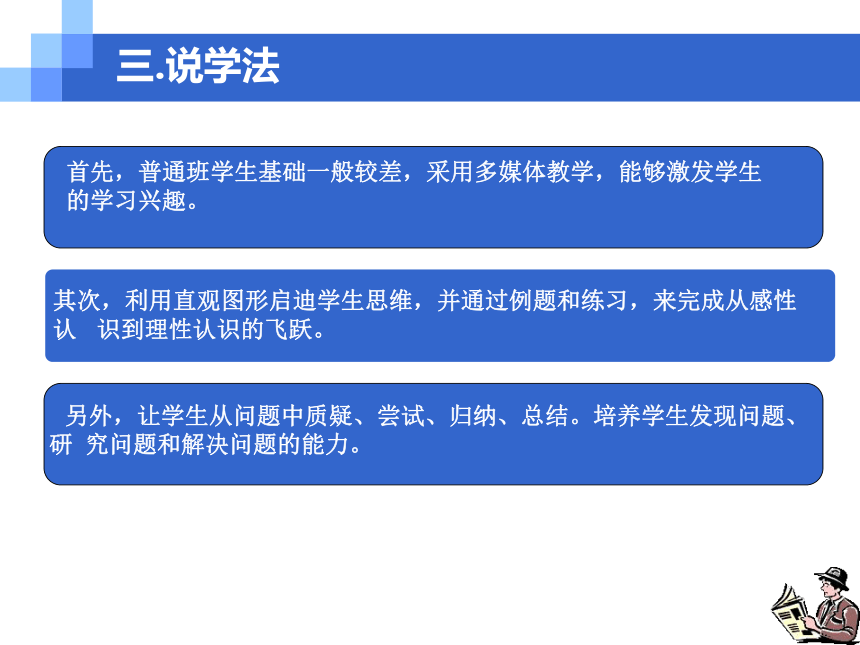 三.说学法

首先，普通班学生基础一般较差，采用多媒体教学，能够激发学生的学习兴趣。

其次，利用直观图形启迪学生思维，并通过例题和练习，来完成从感性认 识到理性认识的飞跃。

另外，让学生从问题中质疑、尝试、归纳、总结。培养学生发现问题、研 究问题和解决问题的能力。